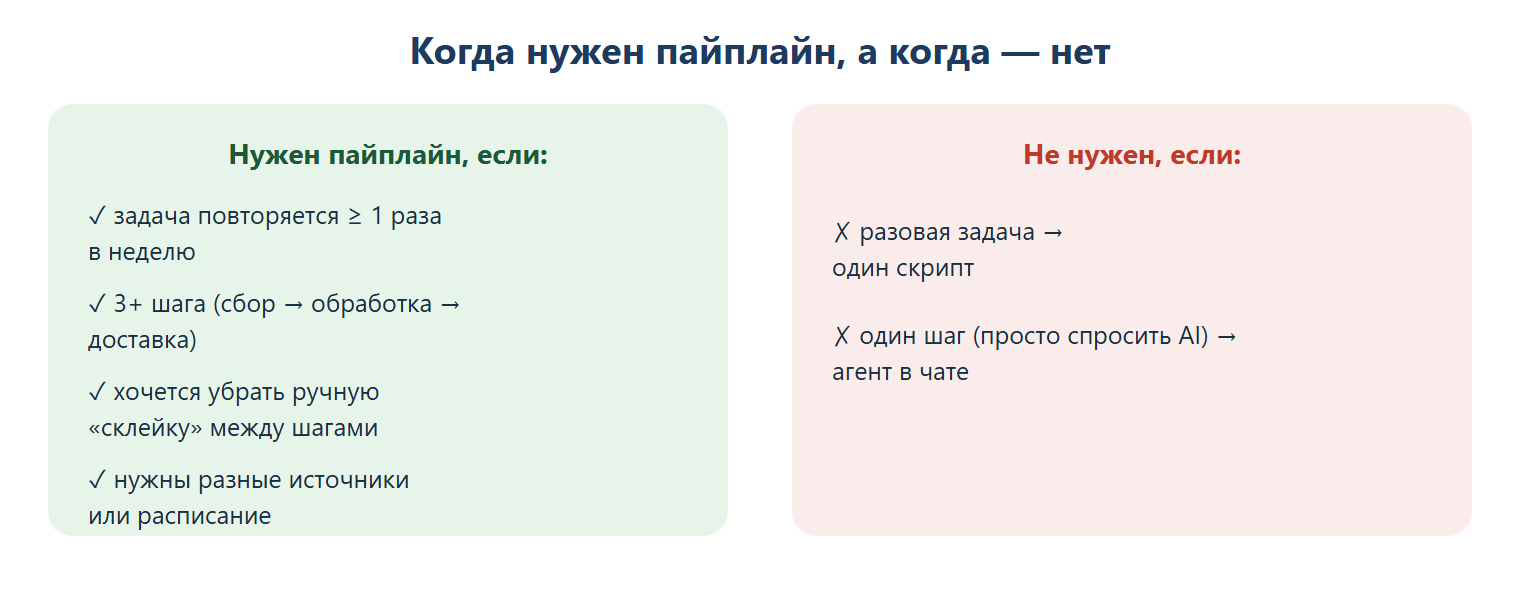 Когда нужен пайплайн, а когда — нет

Нужен пайплайн, если:

✓ задача повторяется ≥ 1 раза в неделю

✓ 3+ шага (сбор → обработка → доставка)

✓ хочется убрать ручную «склейку» между шагами

✓ нужны разные источники или расписание

Не нужен, если:

✗ разовая задача → один скрипт

✗ один шаг (просто спросить AI) → агент в чате